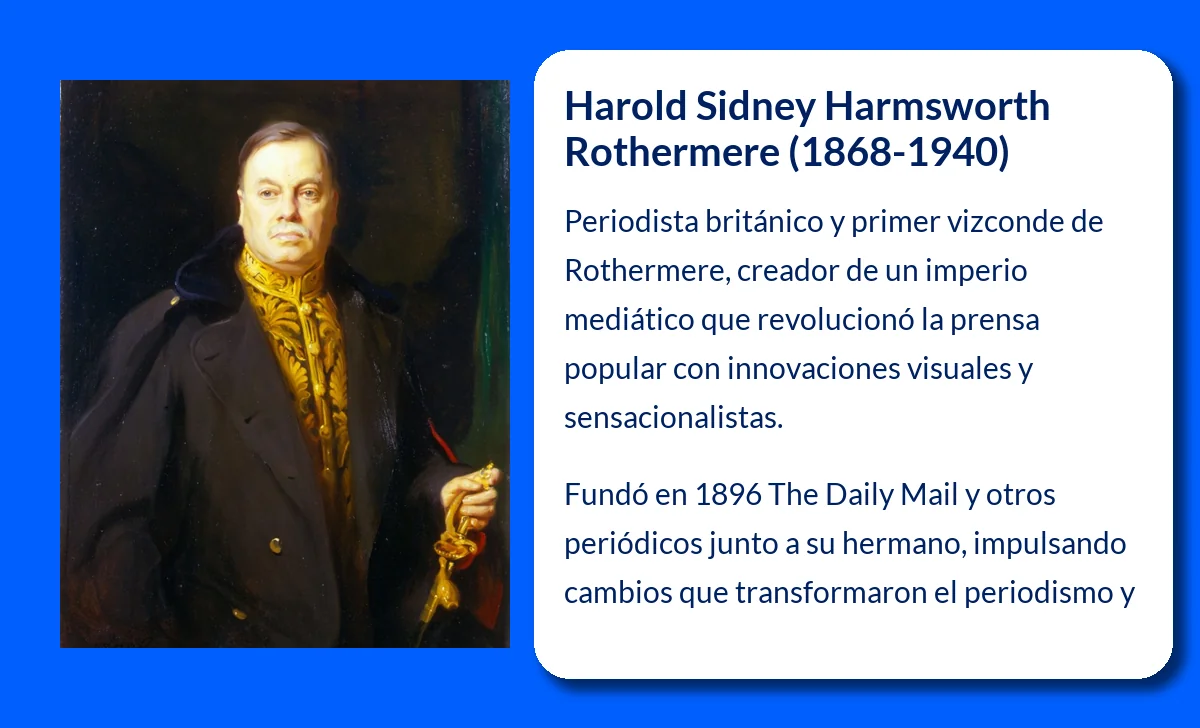 Harold Sidney Harmsworth Rothermere (1868-1940)

Periodista británico y primer vizconde de Rothermere, creador de un imperio mediático que revolucionó la prensa popular con innovaciones visuales y sensacionalistas.

Fundó en 1896 The Daily Mail y otros periódicos junto a su hermano, impulsando cambios que transformaron el periodismo y